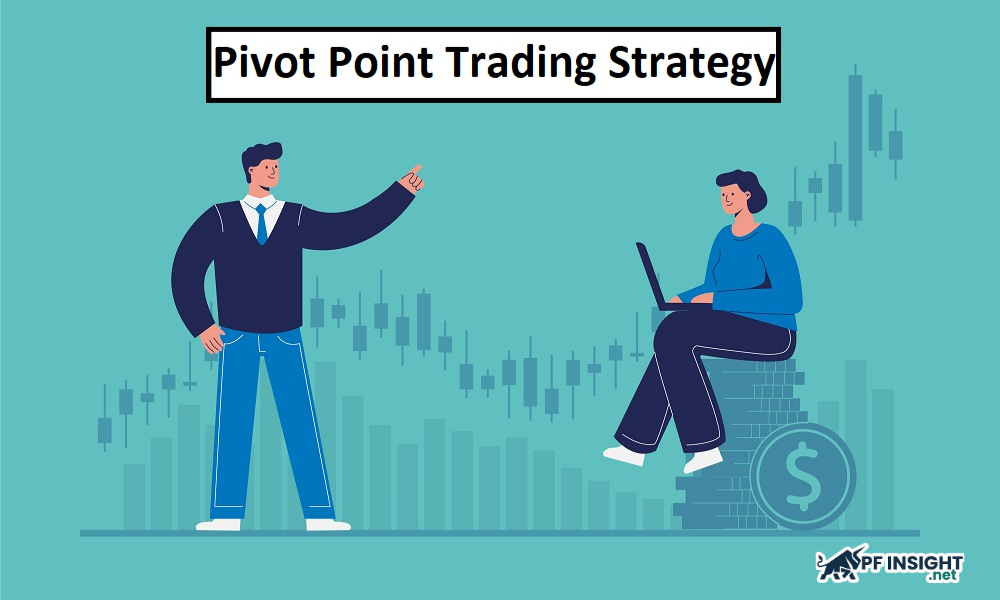 Pivot Point Trading Strategy

$

PF INSIGHT
.net